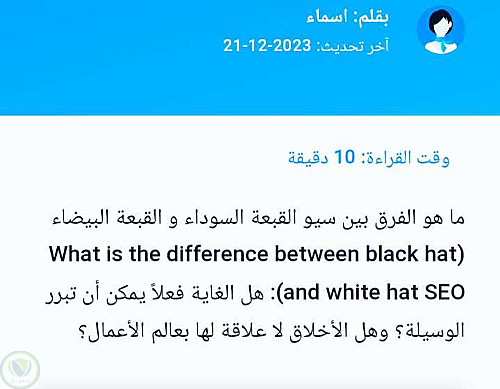 بقلم: اسماء
آخر تحديث: 2023-12-21

وقت القراءة: 10 دقيقة

ما هو الفرق بين سيو القبعة السوداء و القبعة البيضاء (What is the difference between black hat and white hat SEO): هل الغاية فعلاً يمكن أن تبرر الوسيلة؟ وهل الأخلاق لا علاقة لها بعالم الأعمال؟